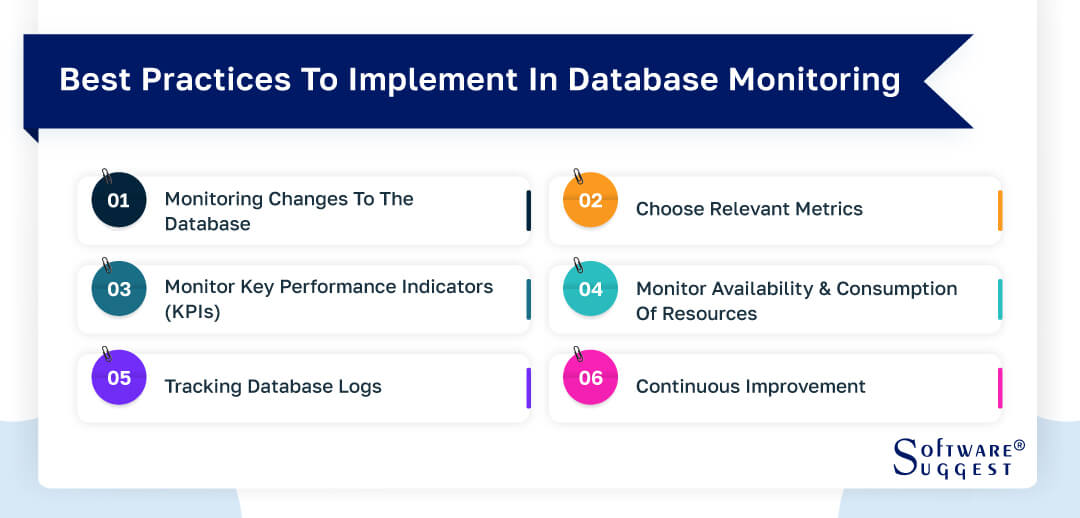 Best Practices To Implement In Database Monitoring

01 Monitoring Changes To The Database

02 Choose Relevant Metrics

03 Monitor Key Performance Indicators (KPIs)

04 Monitor Availability & Consumption Of Resources

05 Tracking Database Logs

06 Continuous Improvement

SOFTWARE® SUGGEST